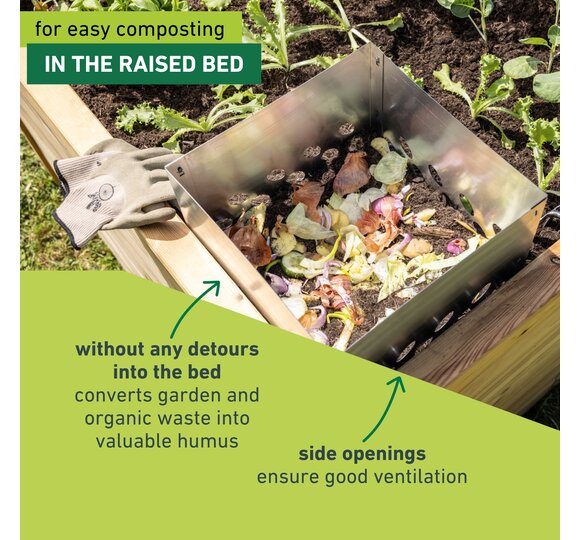 for easy composting
IN THE RAISED BED

without any detours into the bed
converts garden and organic waste into valuable humus

side openings
ensure good ventilation